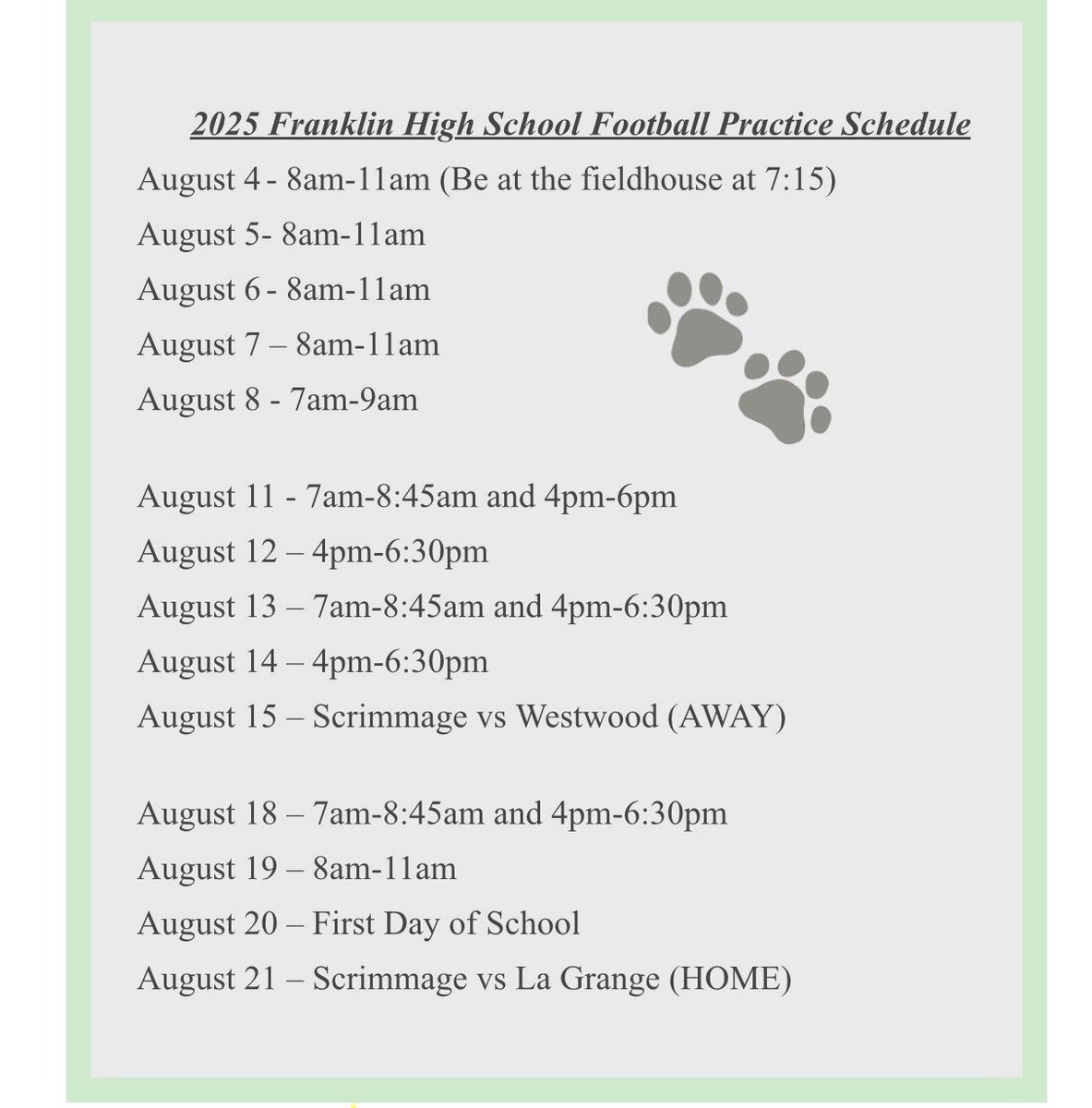 2025 Franklin High School Football Practice Schedule

August 4 - 8am-11am (Be at the fieldhouse at 7:15)
August 5- 8am-11am
August 6 - 8am-11am
August 7 – 8am-11am
August 8 - 7am-9am

August 11 - 7am-8:45am and 4pm-6pm
August 12 – 4pm-6:30pm
August 13 – 7am-8:45am and 4pm-6:30pm
August 14 – 4pm-6:30pm
August 15 – Scrimmage vs Westwood (AWAY)

August 18 – 7am-8:45am and 4pm-6:30pm
August 19 – 8am-11am
August 20 – First Day of School
August 21 – Scrimmage vs La Grange (HOME)